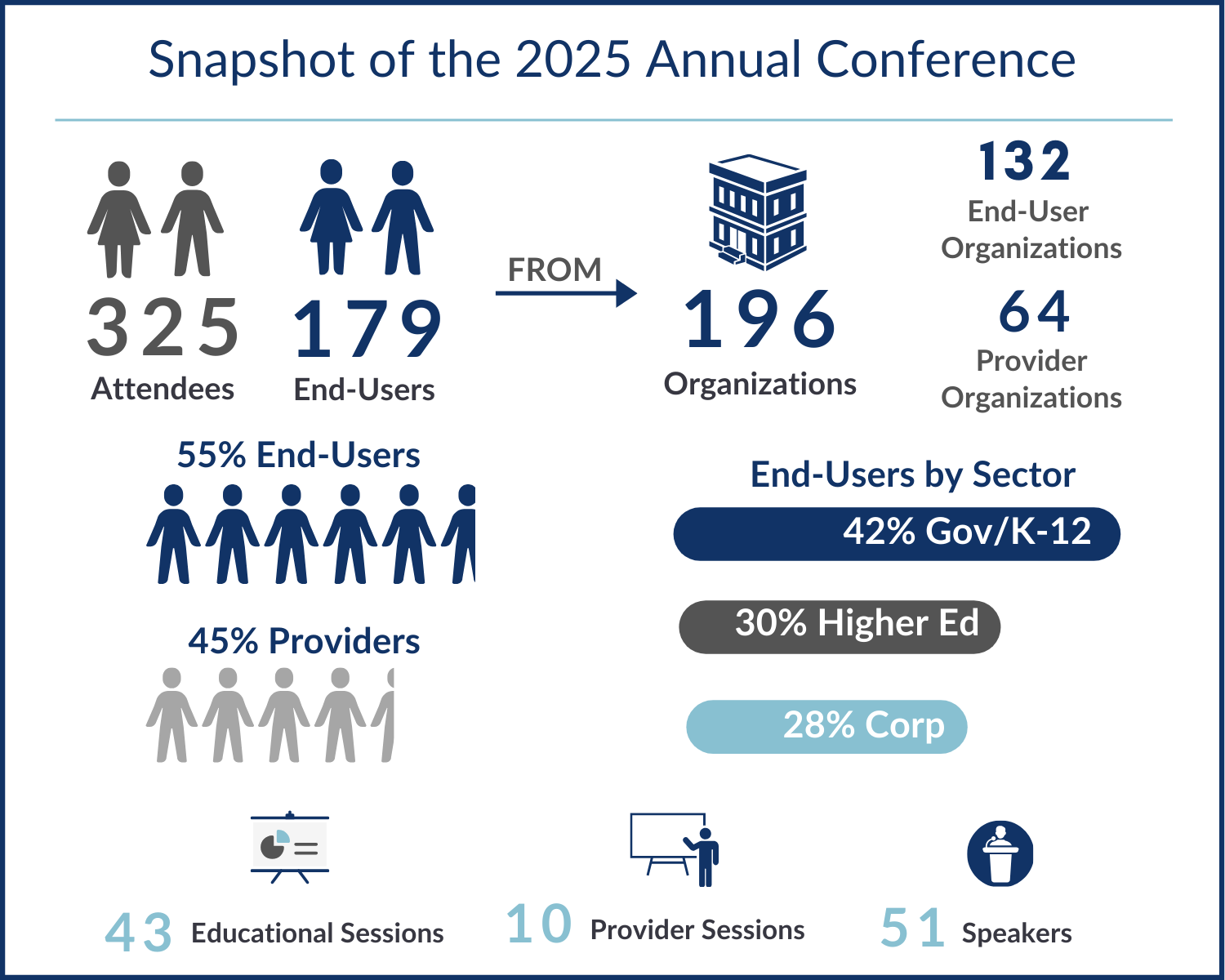 Snapshot of the 2025 Annual Conference

325
Attendees

179
End-Users

FROM

196
Organizations

132
End-User Organizations

64
Provider Organizations

55% End-Users

45% Providers

End-Users by Sector

42% Gov/K-12

30% Higher Ed

28% Corp

43 Educational Sessions

10 Provider Sessions

51 Speakers